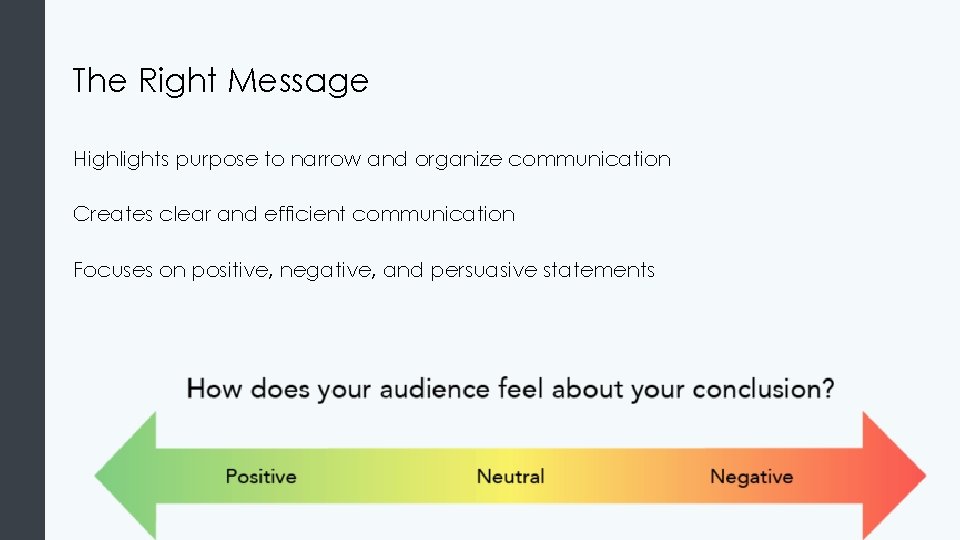 The Right Message

Highlights purpose to narrow and organize communication

Creates clear and efficient communication

Focuses on positive, negative, and persuasive statements

How does your audience feel about your conclusion?

Positive

Neutral

Negative